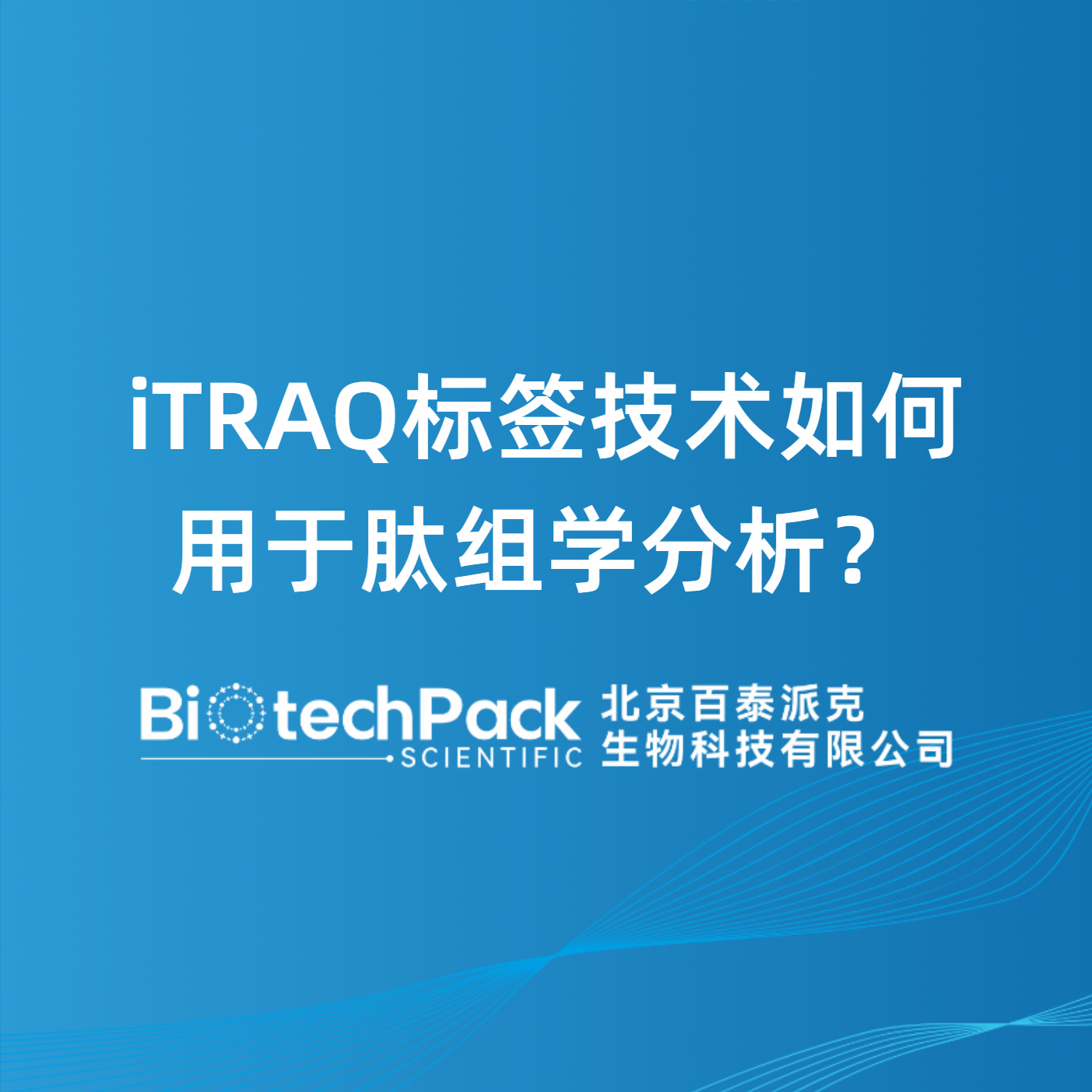 iTRAQ标签技术如何用于肽组学分析？

BiotechPack SCIENTIFIC 北京百泰派克生物科技有限公司